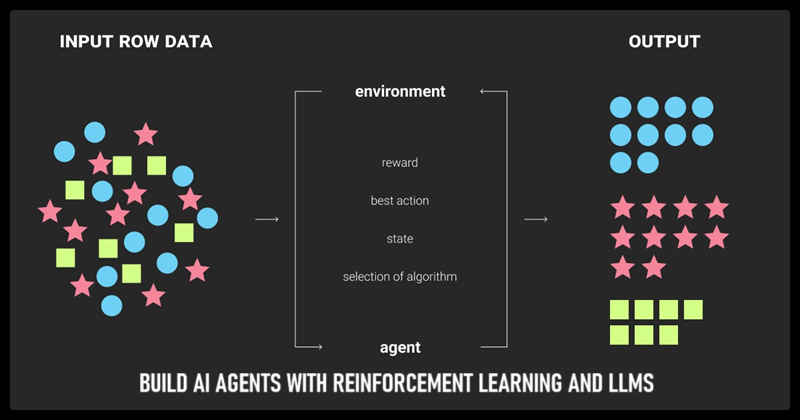 INPUT ROW DATA

environment

reward

best action

state

selection of algorithm

agent

OUTPUT

BUILD AI AGENTS WITH REINFORCEMENT LEARNING AND LLMS